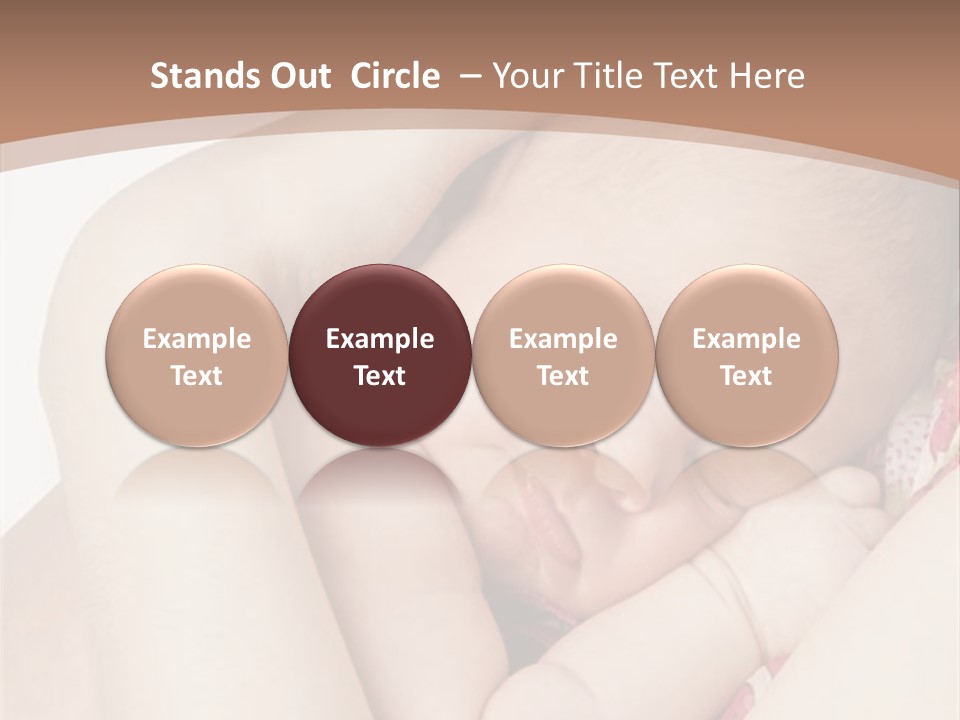 Stands Out Circle – Your Title Text Here

Example Text

Example Text

Example Text

Example Text